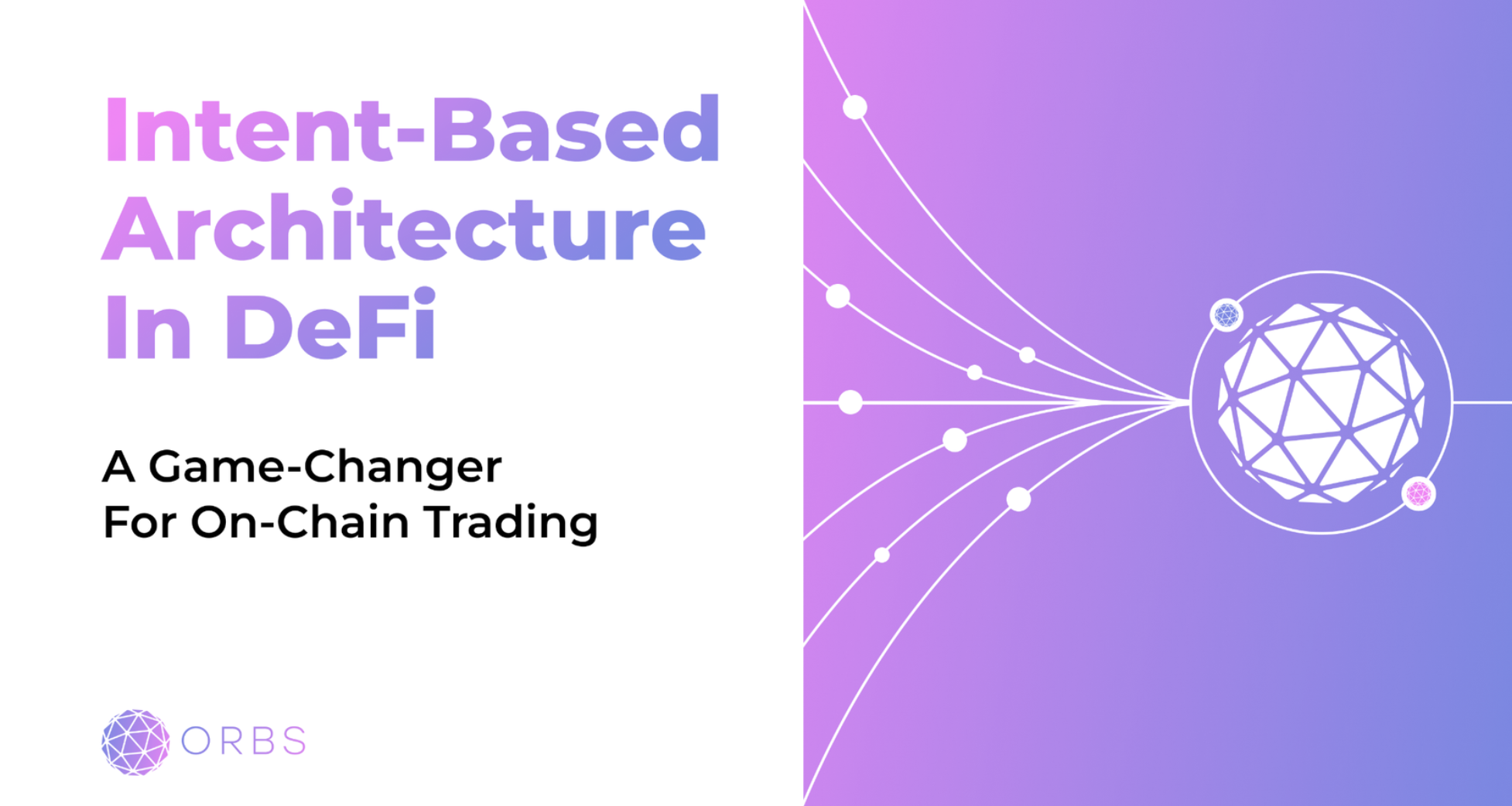 Intent-Based Architecture In DeFi

A Game-Changer For On-Chain Trading

ORBS